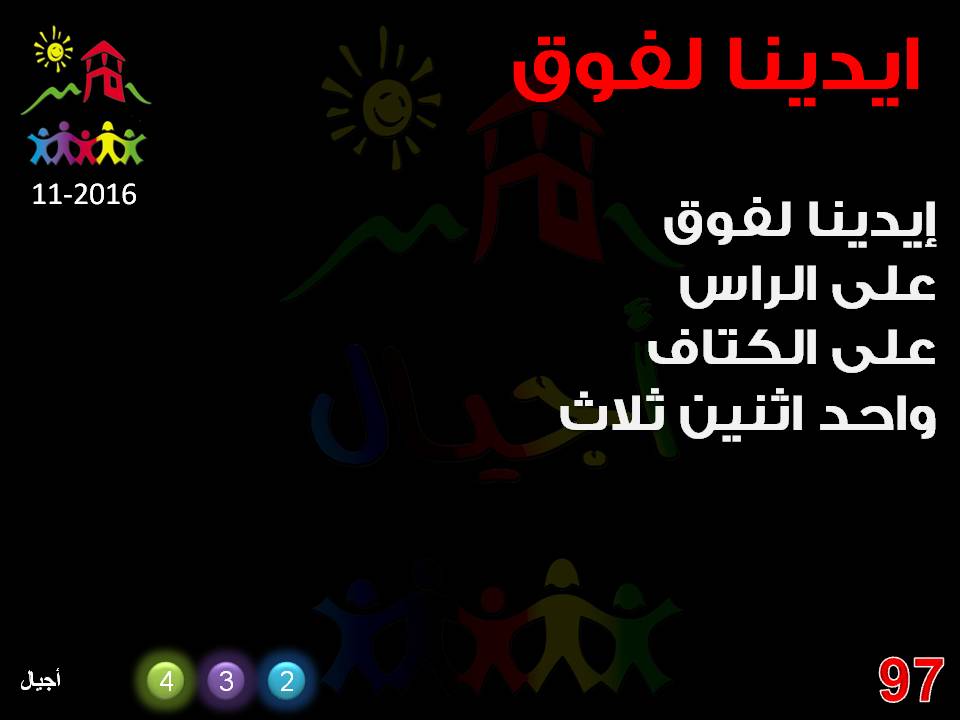 ايدينا لفوق

11-2016

إيدينا لفوق
على الراس
على الكتاف
واحد اثنين ثلاث

أجيال

أجيال

4 3 2

97